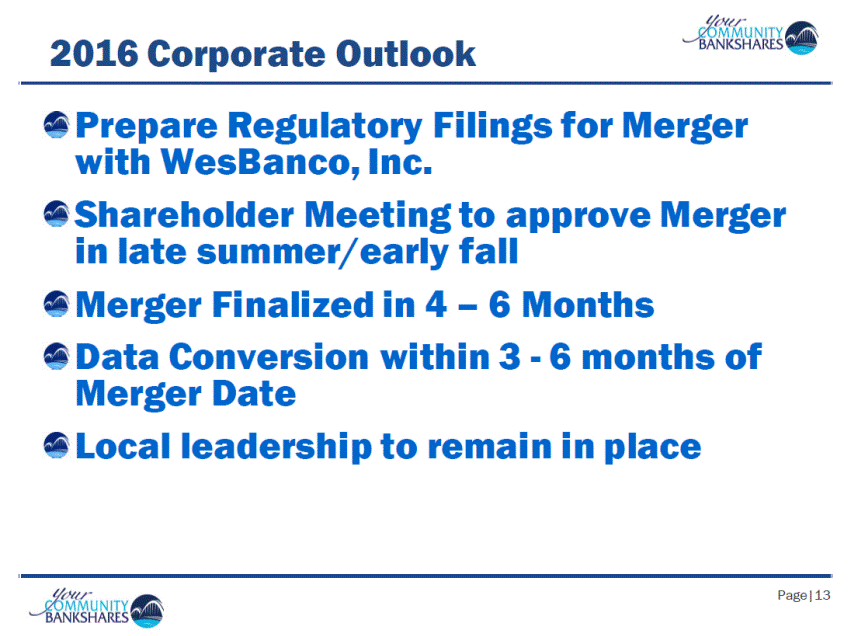 2016 Corporate Outlook

Your COMMUNITY BANKSHARES

Prepare Regulatory Filings for Merger with WesBanco, Inc.

Shareholder Meeting to approve Merger in late summer/early fall

Merger Finalized in 4 – 6 Months

Data Conversion within 3 - 6 months of Merger Date

Local leadership to remain in place

Your COMMUNITY BANKSHARES

Page | 13